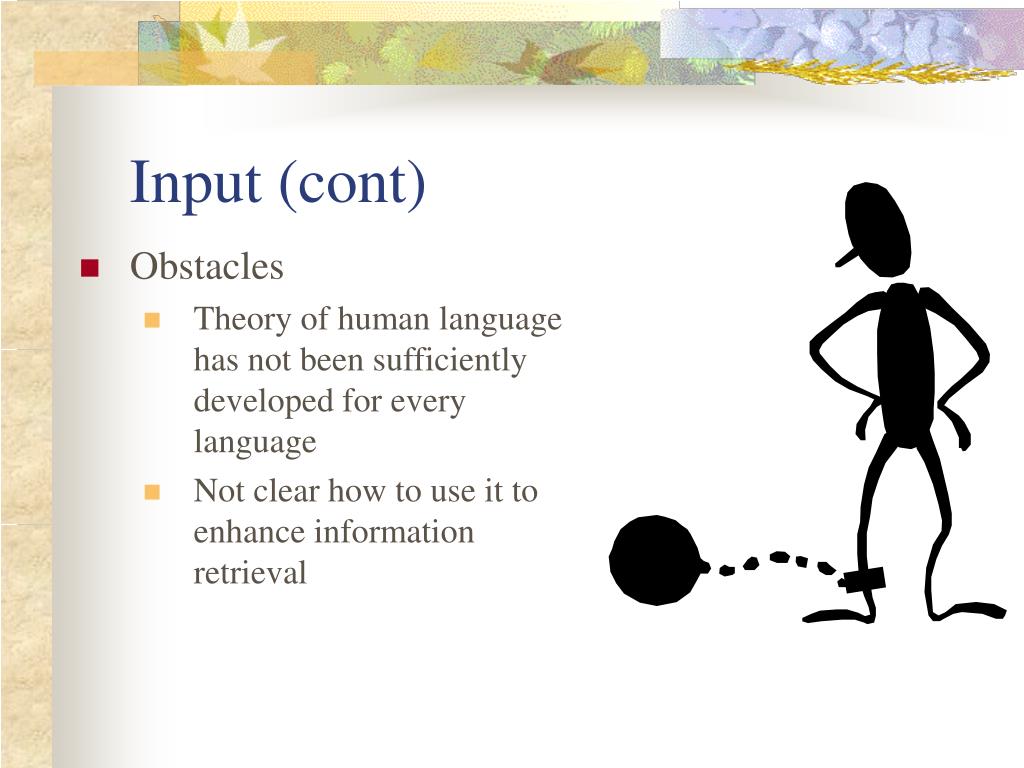 Input (cont)

Obstacles

Theory of human language has not been sufficiently developed for every language

Not clear how to use it to enhance information retrieval